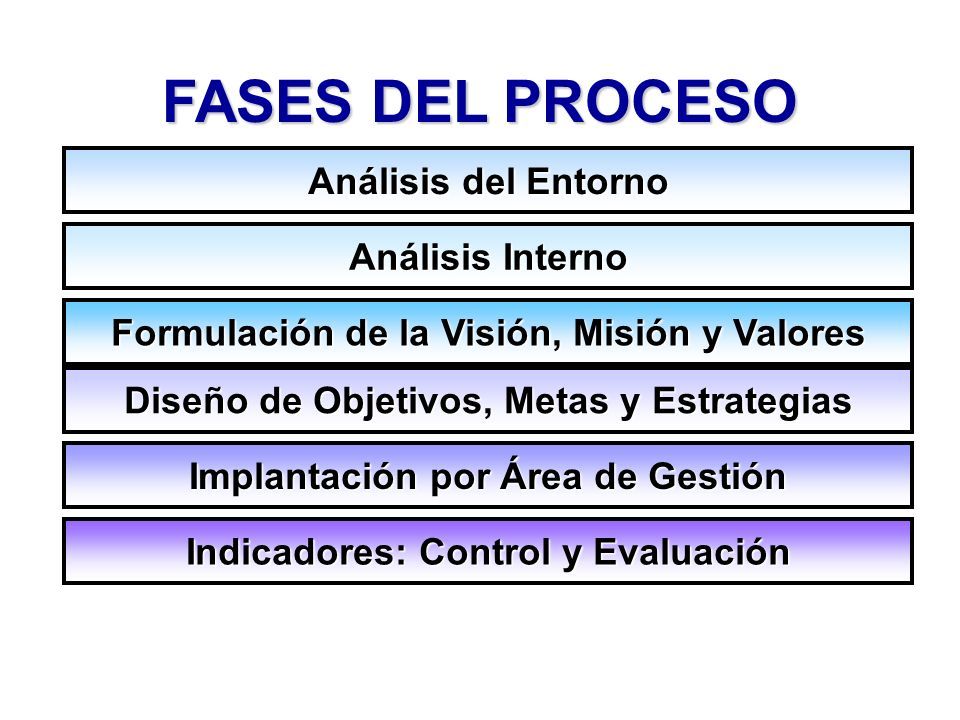 FASES DEL PROCESO

Análisis del Entorno

Análisis Interno

Formulación de la Visión, Misión y Valores

Diseño de Objetivos, Metas y Estrategias

Implantación por Área de Gestión

Indicadores: Control y Evaluación